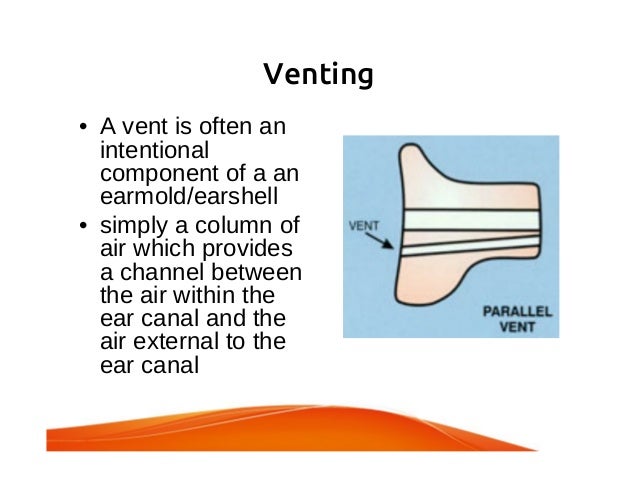 Venting

• A vent is often an intentional component of a an earmold/earshell
• simply a column of air which provides a channel between the air within the ear canal and the air external to the ear canal

VENT

PARALLEL VENT